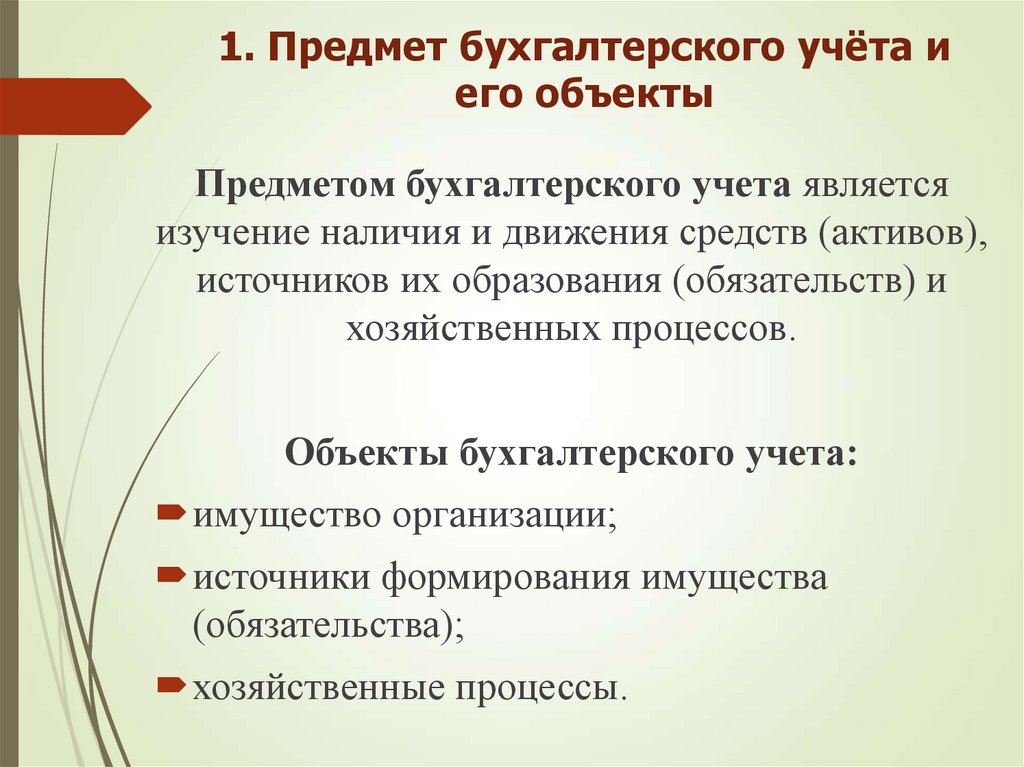 1. Предмет бухгалтерского учёта и его объекты

Предметом бухгалтерского учета является изучение наличия и движения средств (активов), источников их образования (обязательств) и хозяйственных процессов.

Объекты бухгалтерского учета:

имущество организации;

источники формирования имущества (обязательства);

хозяйственные процессы.